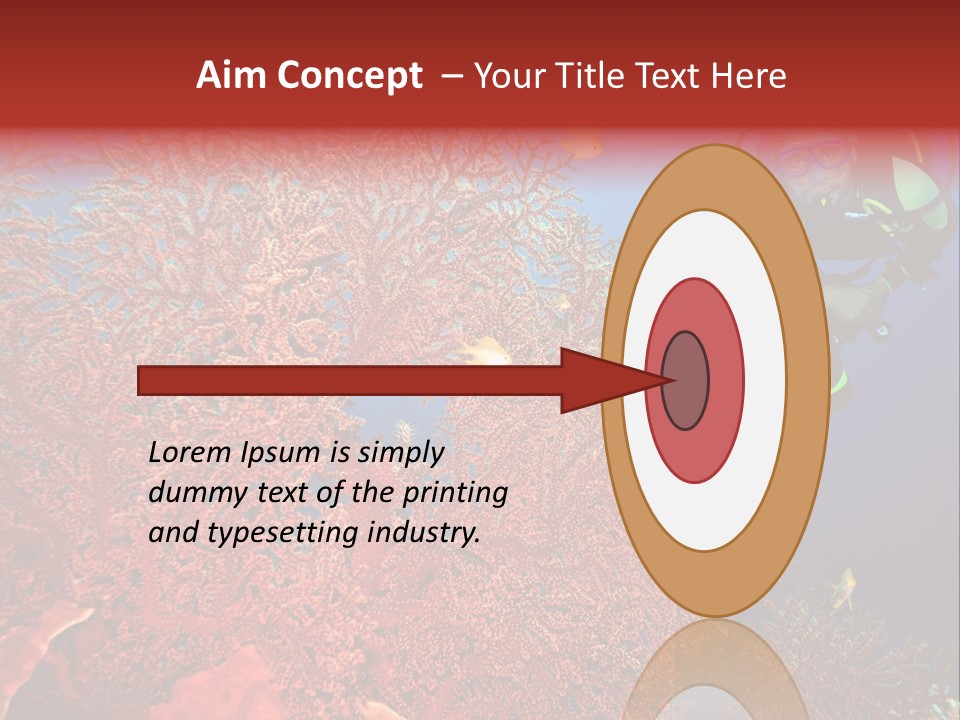 Aim Concept – Your Title Text Here

Lorem Ipsum is simply dummy text of the printing and typesetting industry.